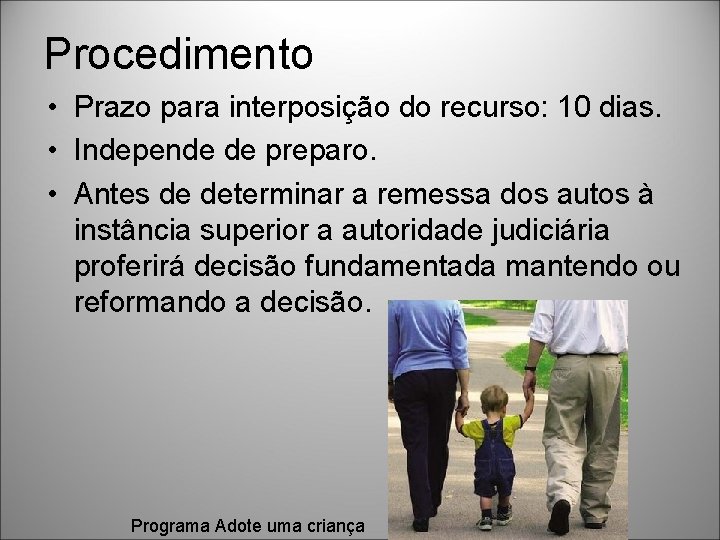 Procedimento

• Prazo para interposição do recurso: 10 dias.
• Independe de preparo.
• Antes de determinar a remessa dos autos à instância superior a autoridade judiciária proferirá decisão fundamentada mantendo ou reformando a decisão.

Programa Adote uma criança